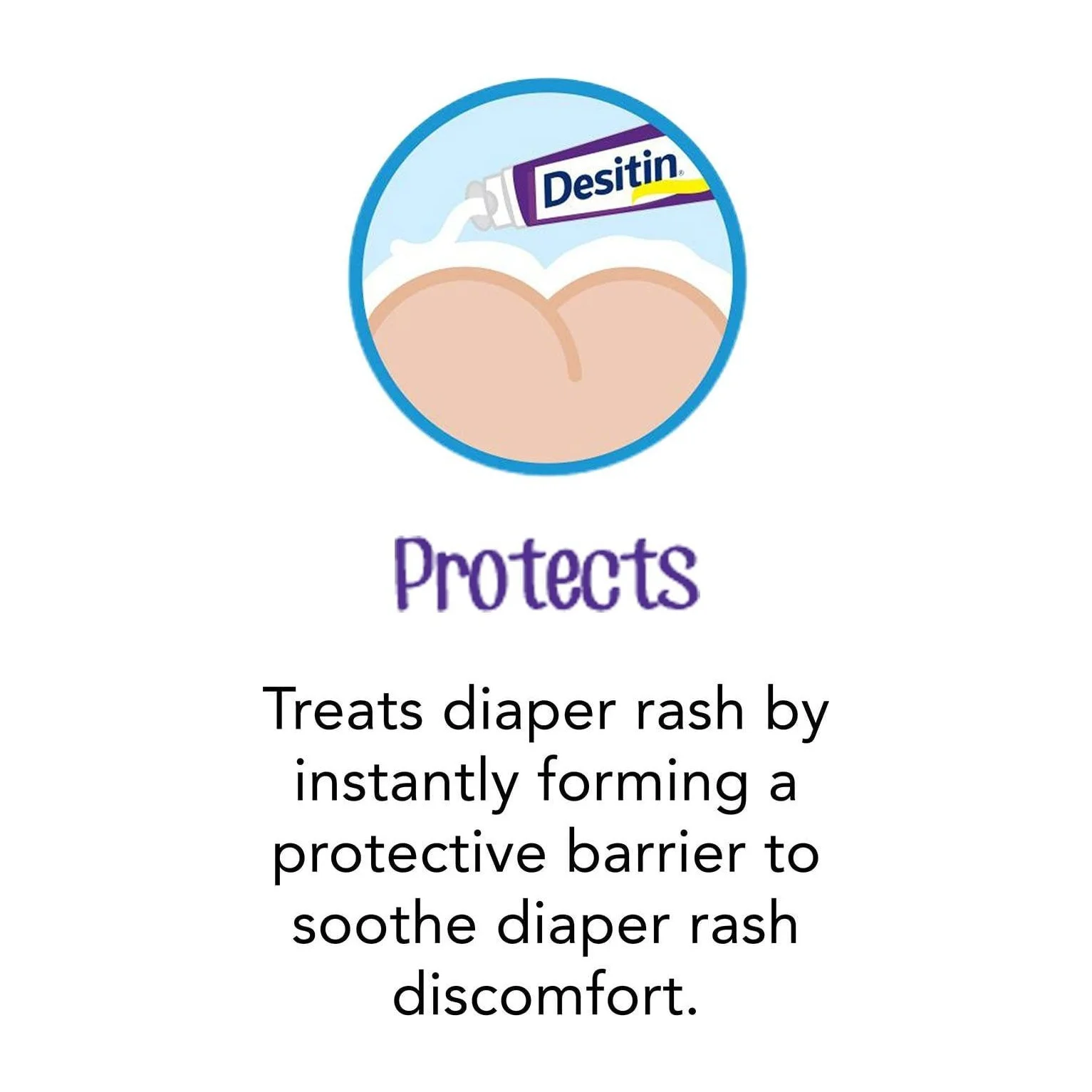 Desitin

Protects

Treats diaper rash by instantly forming a protective barrier to soothe diaper rash discomfort.